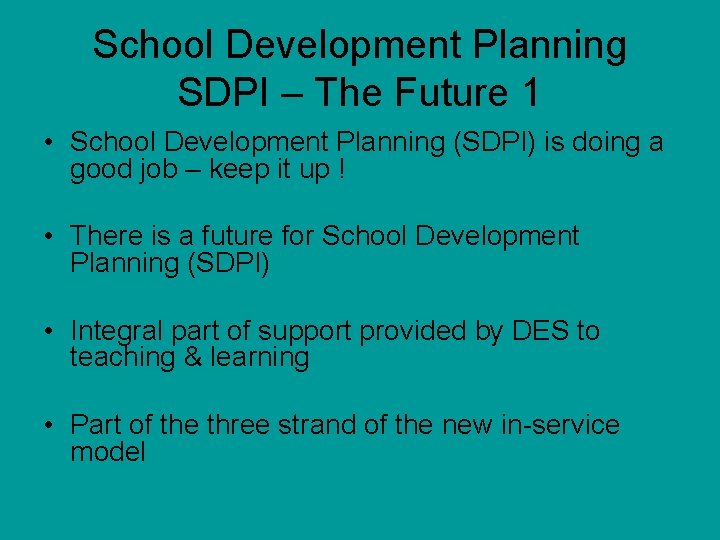 School Development Planning SDPI – The Future 1

• School Development Planning (SDPI) is doing a good job – keep it up !

• There is a future for School Development Planning (SDPI)

• Integral part of support provided by DES to teaching & learning

• Part of the three strand of the new in-service model